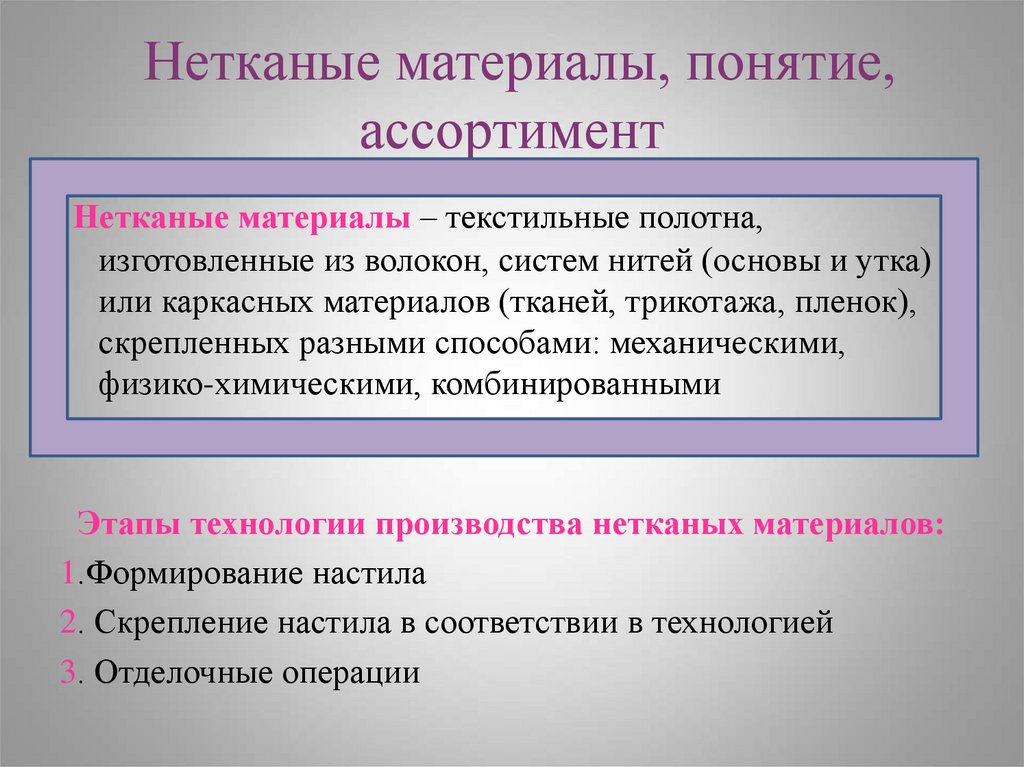 Нетканые материалы, понятие, ассортимент

Нетканые материалы – текстильные полотна, изготовленные из волокон, систем нитей (основы и утка) или каркасных материалов (тканей, трикотажа, пленок), скрепленных разными способами: механическими, физико-химическими, комбинированными

Этапы технологии производства нетканых материалов:

1.Формирование настила

2. Скрепление настила в соответствии в технологией

3. Отделочные операции